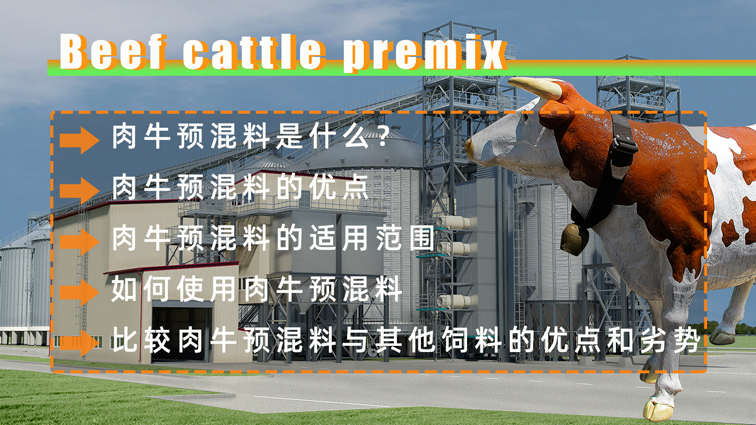 Beef cattle premix

肉牛预混料是什么?

肉牛预混料的优点

肉牛预混料的适用范围

如何使用肉牛预混料

比较肉牛预混料与其他饲料的优点和劣势